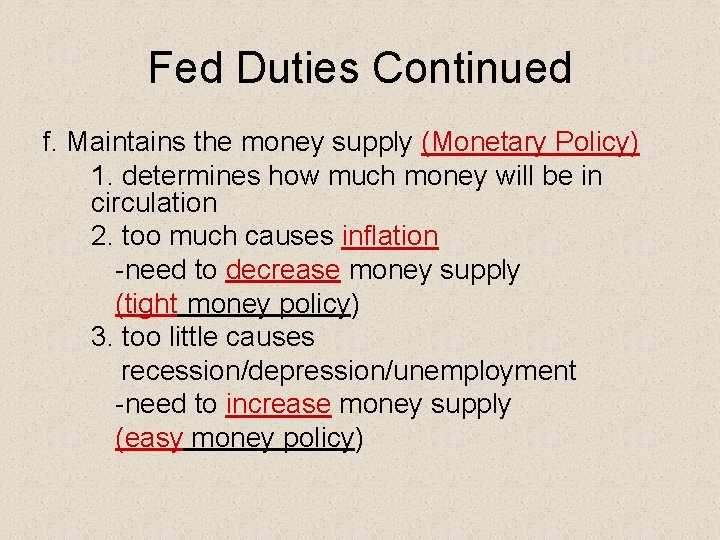 Fed Duties Continued

f. Maintains the money supply (Monetary Policy)

1. determines how much money will be in circulation

2. too much causes inflation

-need to decrease money supply

(tight money policy)

3. too little causes recession/depression/unemployment

-need to increase money supply

(easy money policy)